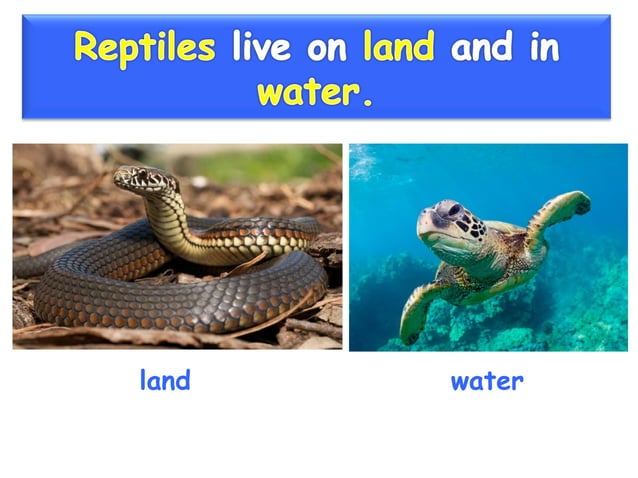 Reptiles live on land and in water.

land

water